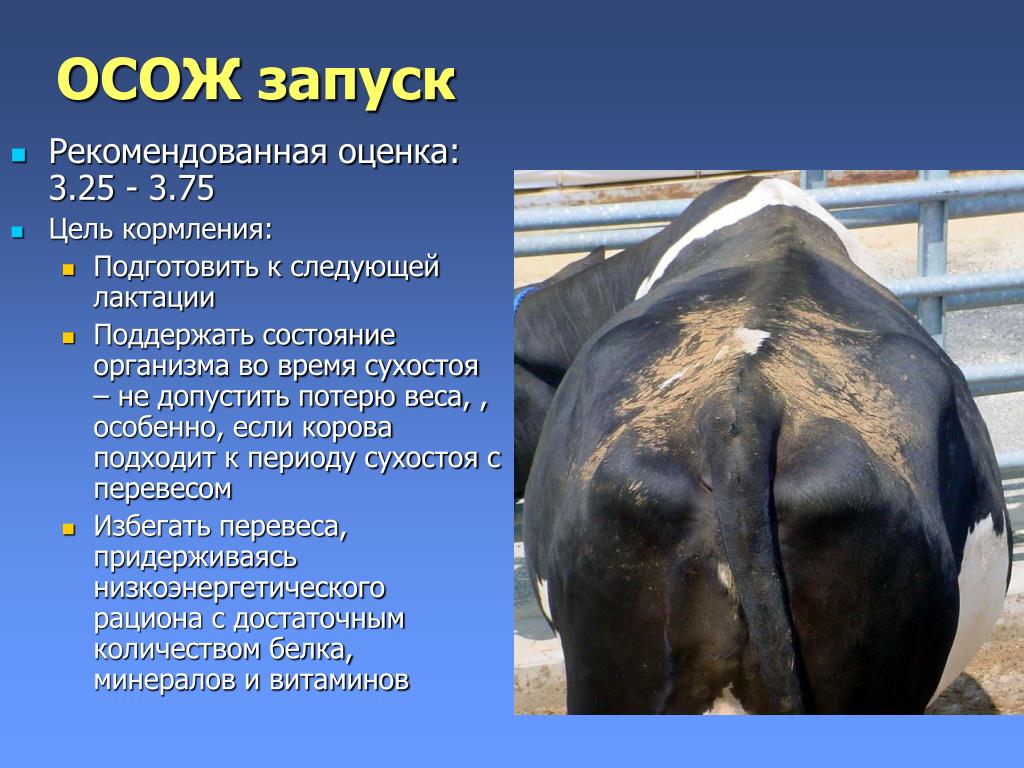 ОСОЖ запуск

Рекомендованная оценка: 3.25 - 3.75

Цель кормления:

Подготовить к следующей лактации

Поддержать состояние организма во время сухостоя – не допустить потерю веса, , особенно, если корова подходит к периоду сухостоя с перевесом

Избегать перевеса, придерживаясь низкоэнергетического рациона с достаточным количеством белка, минералов и витаминов